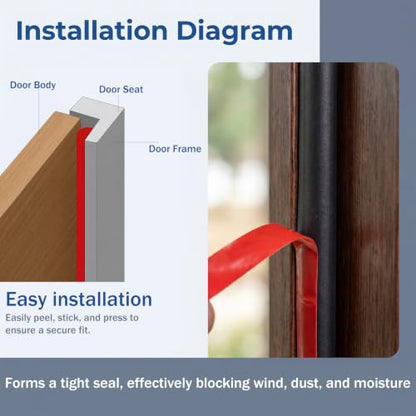 Installation Diagram

Door Body

Door Seat

Door Frame

Easy installation

Easily peel, stick, and press to ensure a secure fit.

Forms a tight seal, effectively blocking wind, dust, and moisture